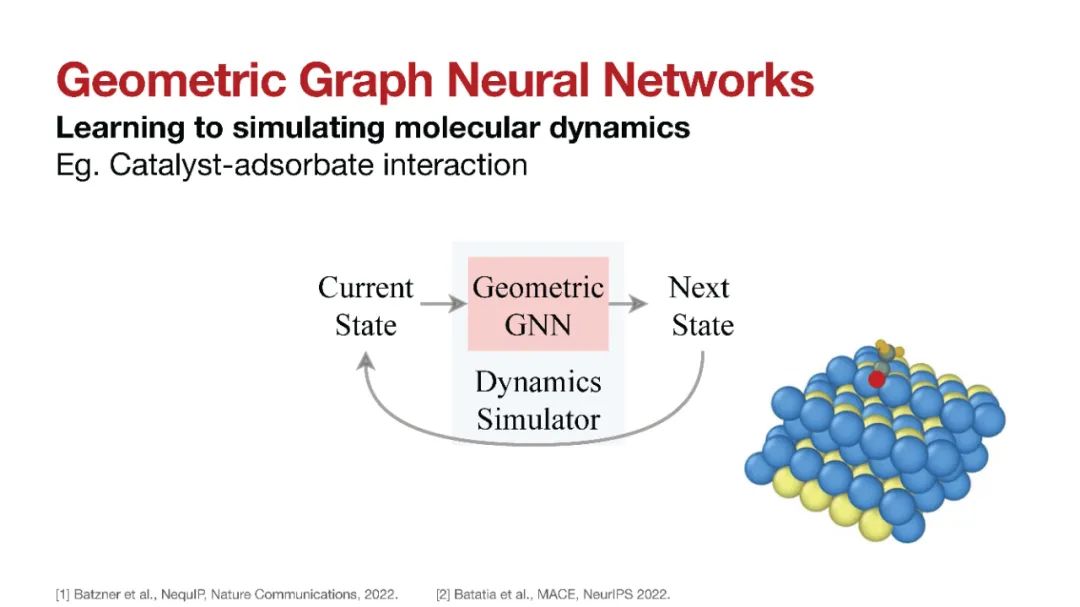 Geometric Graph Neural Networks
Learning to simulating molecular dynamics
Eg. Catalyst-adsorbate interaction

Current State
Geometric GNN
Next State
Dynamics Simulator

[1] Batzner et al., NequIP, Nature Communications, 2022.
[2] Batatia et al., MACE, NeurIPS 2022.